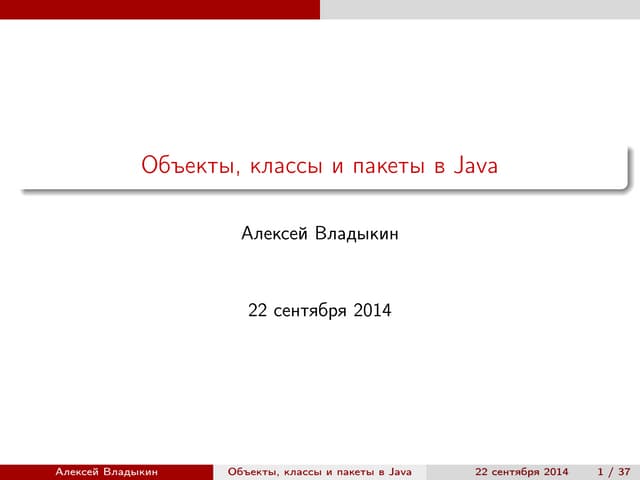 Объекты, классы и пакеты в Java

Алексей Владыкин

22 сентября 2014

Алексей Владыкин Объекты, классы и пакеты в Java 22 сентября 2014 1 / 37